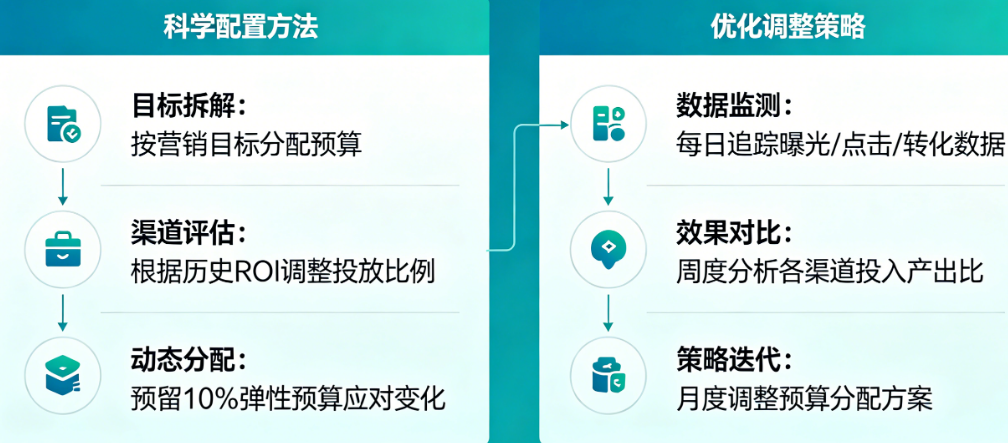 科学配置方法

目标拆解：
按营销目标分配预算

渠道评估：
根据历史ROI调整投放比例

动态分配：
预留10%弹性预算应对变化

优化调整策略

数据监测：
每日追踪曝光/点击/转化数据

效果对比：
周度分析各渠道投入产出比

策略迭代：
月度调整预算分配方案